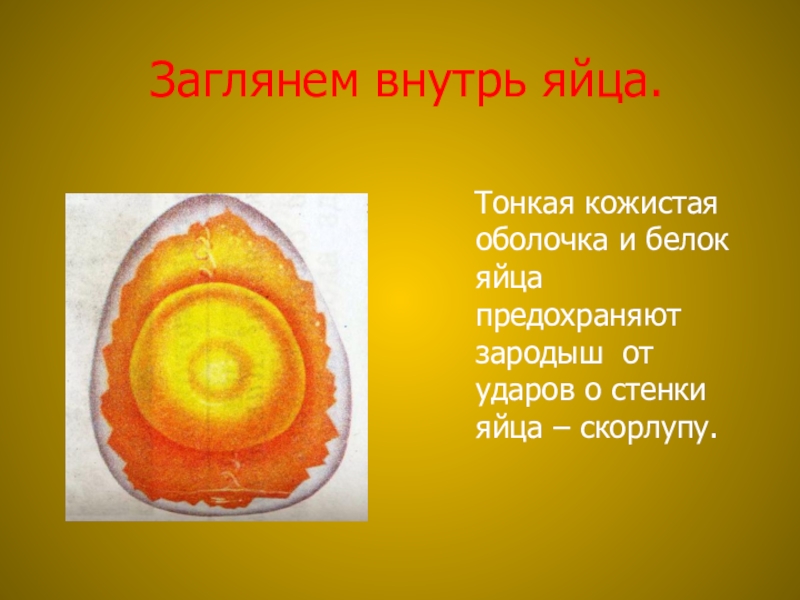 Заглянем внутрь яйца.

Тонкая кожистая оболочка и белок яйца предохраняют зародыш от ударов о стенки яйца – скорлупу.